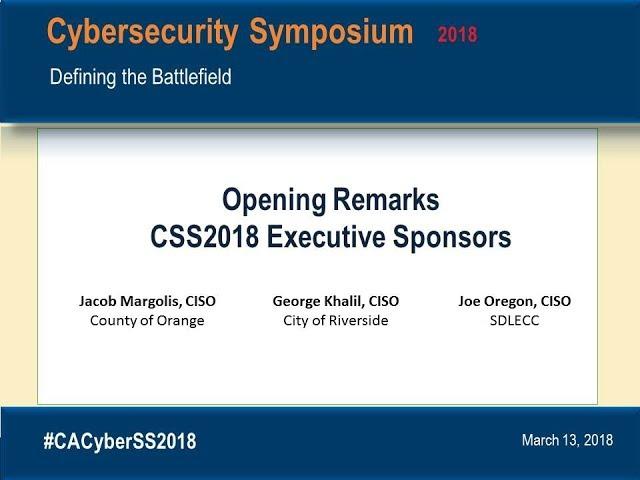 Cybersecurity Symposium 2018

Defining the Battlefield

Opening Remarks
CSS2018 Executive Sponsors

Jacob Margolis, CISO
County of Orange

George Khalil, CISO
City of Riverside

Joe Oregon, CISO
SDLECC

#CACyberSS2018

March 13, 2018